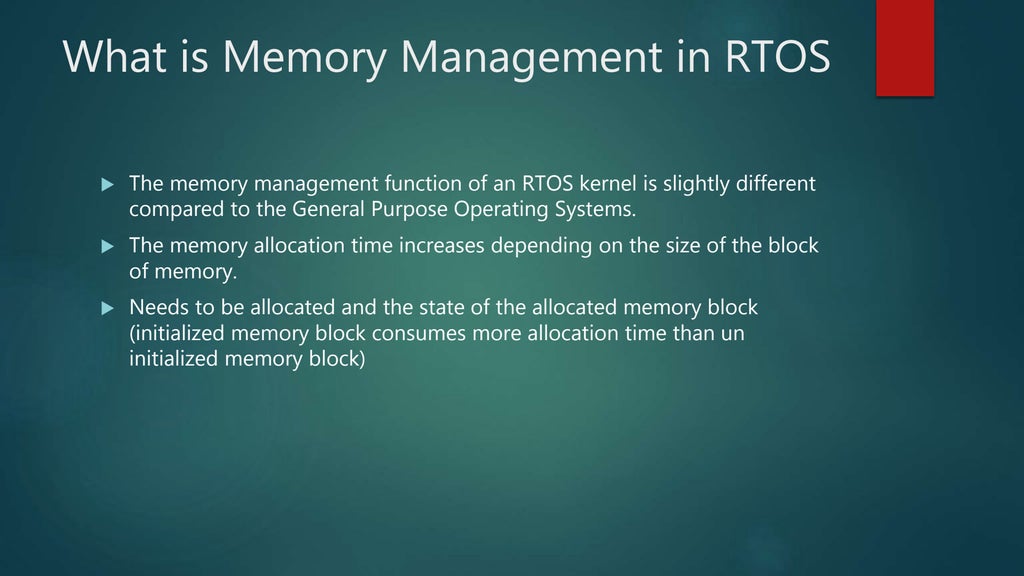 What is Memory Management in RTOS

The memory management function of an RTOS kernel is slightly different compared to the General Purpose Operating Systems.

The memory allocation time increases depending on the size of the block of memory.

Needs to be allocated and the state of the allocated memory block (initialized memory block consumes more allocation time than un initialized memory block)